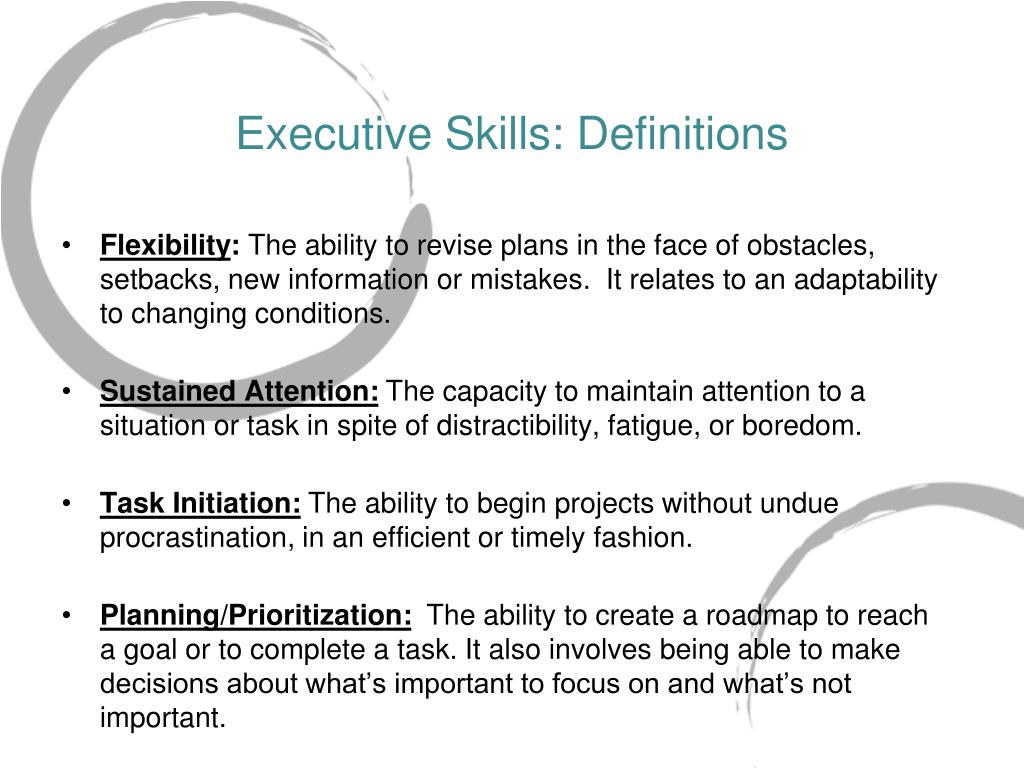 Executive Skills: Definitions

• Flexibility: The ability to revise plans in the face of obstacles, setbacks, new information or mistakes.  It relates to an adaptability to changing conditions.

• Sustained Attention: The capacity to maintain attention to a situation or task in spite of distractibility, fatigue, or boredom.

• Task Initiation: The ability to begin projects without undue procrastination, in an efficient or timely fashion.

• Planning/Prioritization:  The ability to create a roadmap to reach a goal or to complete a task. It also involves being able to make decisions about what's important to focus on and what's not important.